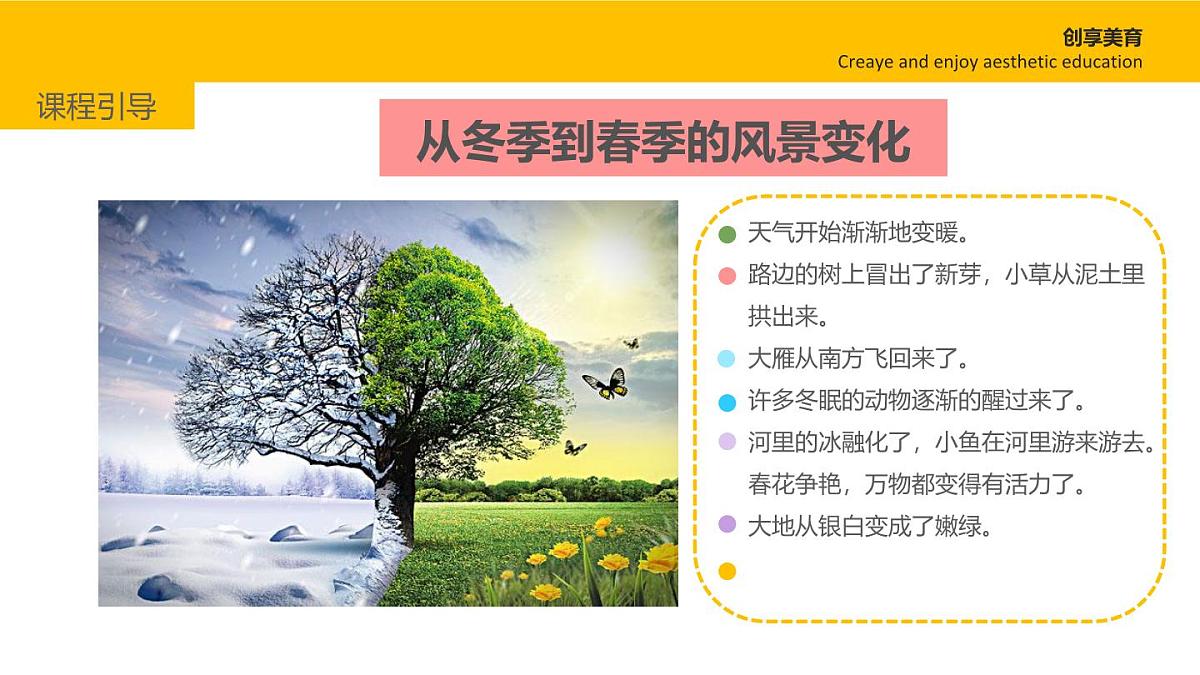 创享美育
Creaye and enjoy aesthetic education

课程引导

从冬季到春季的风景变化

天气开始渐渐地变暖。

路边的树上冒出了新芽，小草从泥土里拱出来。

大雁从南方飞回来了。

许多冬眠的动物逐渐的醒过来了。

河里的冰融化了，小鱼在河里游来游去。春花争艳，万物都变得有活力了。

大地从银白变成了嫩绿。